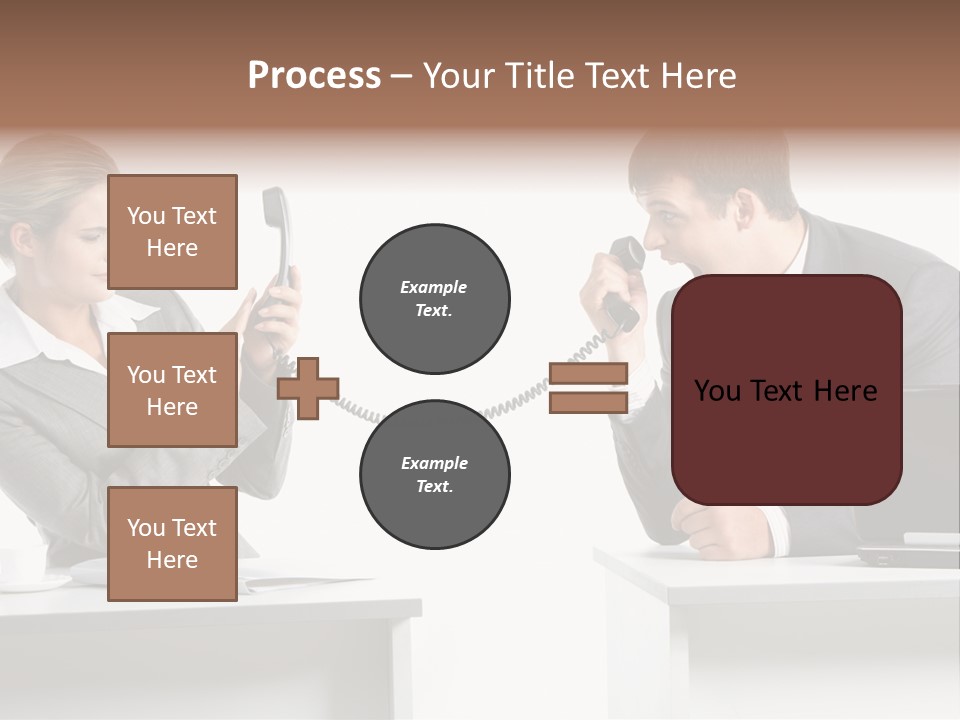 Process – Your Title Text Here

You Text Here

You Text Here

You Text Here

Example Text.

Example Text.

You Text Here